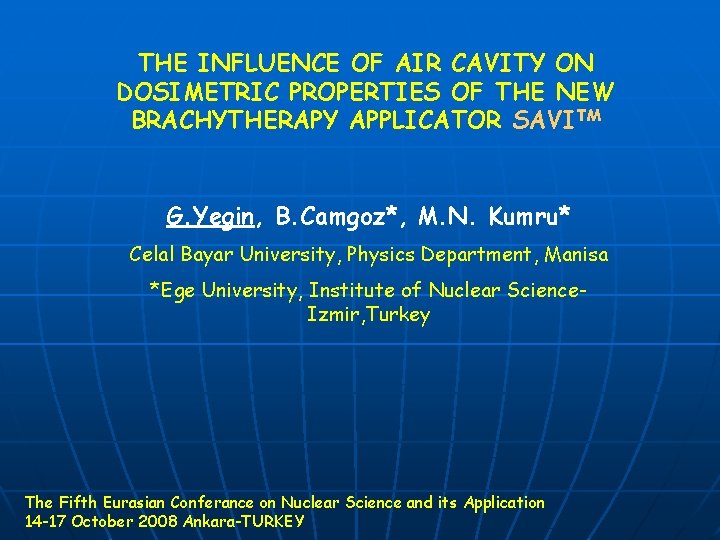 THE INFLUENCE OF AIR CAVITY ON DOSIMETRIC PROPERTIES OF THE NEW BRACHYTHERAPY APPLICATOR SAVI™

G.Yegin, B.Camgoz*, M.N. Kumru*

Celal Bayar University, Physics Department, Manisa

*Ege University, Institute of Nuclear Science-Izmir,Turkey

The Fifth Eurasian Conferance on Nuclear Science and its Application
14-17 October 2008 Ankara-TURKEY